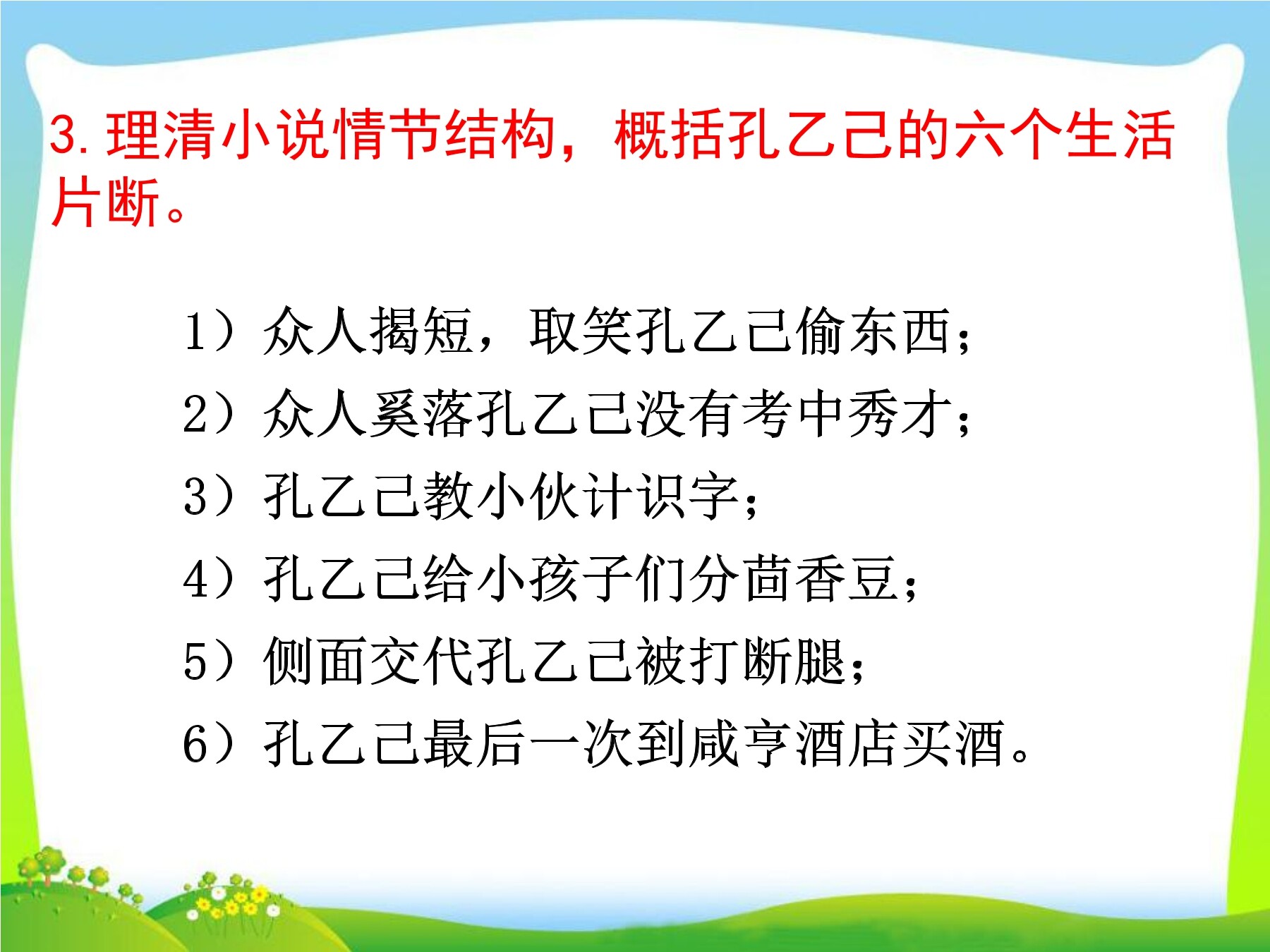 3. 理清小说情节结构，概括孔乙己的六个生活片断。

1）众人揭短，取笑孔乙己偷东西；

2）众人奚落孔乙己没有考中秀才；

3）孔乙己教小伙计识字；

4）孔乙己给小孩子们分茴香豆；

5）侧面交代孔乙己被打断腿；

6）孔乙己最后一次到咸亨酒店买酒。